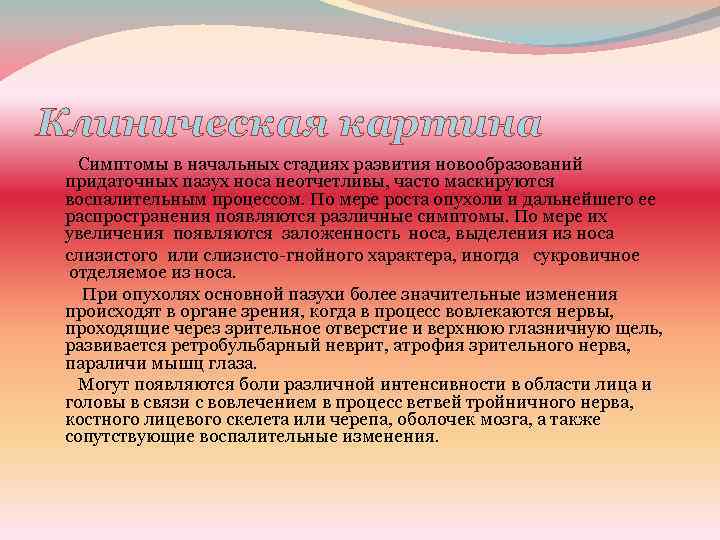 Клиническая картина

Симптомы в начальных стадиях развития новообразований придаточных пазух носа неотчетливы, часто маскируются воспалительным процессом. По мере роста опухоли и дальнейшего ее распространения появляются различные симптомы. По мере их увеличения появляются заложенность носа, выделения из носа слизистого или слизисто-гнойного характера, иногда сукровичное отделяемое из носа.

При опухолях основной пазухи более значительные изменения происходят в органе зрения, когда в процесс вовлекаются нервы, проходящие через зрительное отверстие и верхнюю глазничную щель, развивается ретробульбарный неврит, атрофия зрительного нерва, параличи мышц глаза.

Могут появляются боли различной интенсивности в области лица и головы в связи с вовлечением в процесс ветвей тройничного нерва, костного лицевого скелета или черепа, оболочек мозга, а также сопутствующие воспалительные изменения.